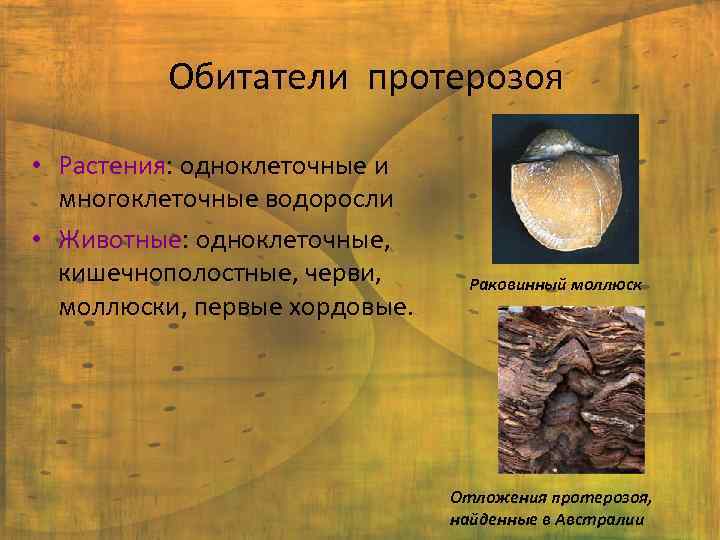 Обитатели протерозоя

• Растения: одноклеточные и многоклеточные водоросли
• Животные: одноклеточные, кишечнополостные, черви, моллюски, первые хордовые.

Раковинный моллюск

Отложения протерозоя, найденные в Австралии